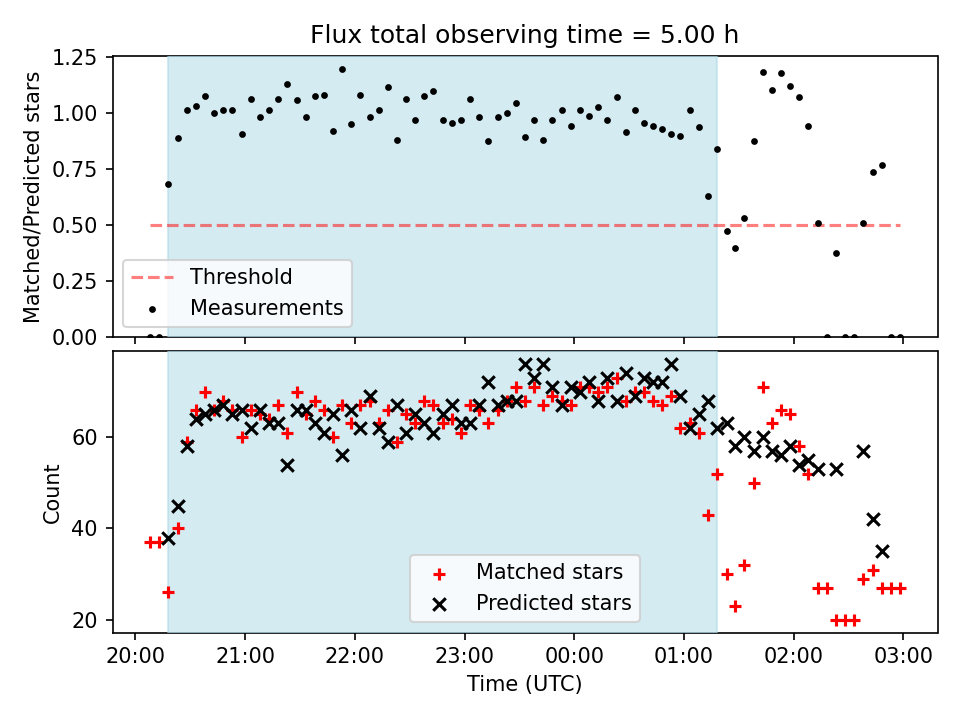 Flux total observing time = 5.00 h

Matched/Predicted stars

1.25
1.00
0.75
0.50
0.25
0.00

Threshold
Measurements

Count

60
40
20

Matched stars
Predicted stars

20:00 21:00 22:00 23:00 00:00 01:00 02:00 03:00

Time (UTC)